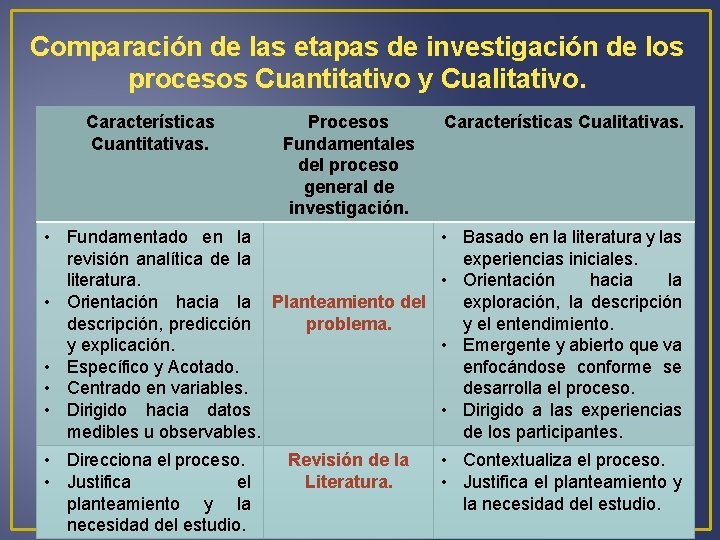 Comparación de las etapas de investigación de los procesos Cuantitativo y Cualitativo.

| Características Cuantitativas. | Procesos Fundamentales del proceso general de investigación. | Características Cualitativas. |
|---|---|---|
| • Fundamentado en la revisión analítica de la literatura. • Orientación hacia la descripción, predicción y explicación. • Específico y Acotado. • Centrado en variables. • Dirigido hacia datos medibles u observables. | Planteamiento del problema. | • Basado en la literatura y las experiencias iniciales. • Orientación hacia la exploración, la descripción y el entendimiento. • Emergente y abierto que va enfocándose conforme se desarrolla el proceso. • Dirigido a las experiencias de los participantes. |
| • Direcciona el proceso. • Justifica el planteamiento y la necesidad del estudio. | Revisión de la Literatura. | • Contextualiza el proceso. • Justifica el planteamiento y la necesidad del estudio. |